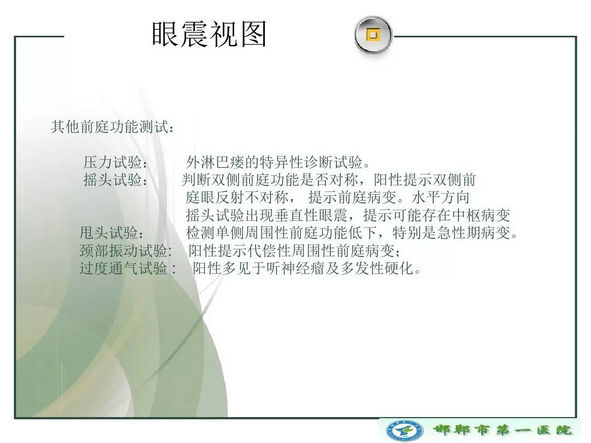 眼震视图

其他前庭功能测试：

压力试验： 外淋巴瘘的特异性诊断试验。
摇头试验： 判断双侧前庭功能是否对称，阳性提示双侧前庭眼反射不对称， 提示前庭病变。水平方向摇头试验出现垂直性眼震，提示可能存在中枢病变
甩头试验： 检测单侧周围性前庭功能低下，特别是急性期病变。
颈部振动试验： 阳性提示代偿性周围性前庭病变；
过度通气试验： 阳性多见于听神经瘤及多发性硬化。

邯郸市第一医院